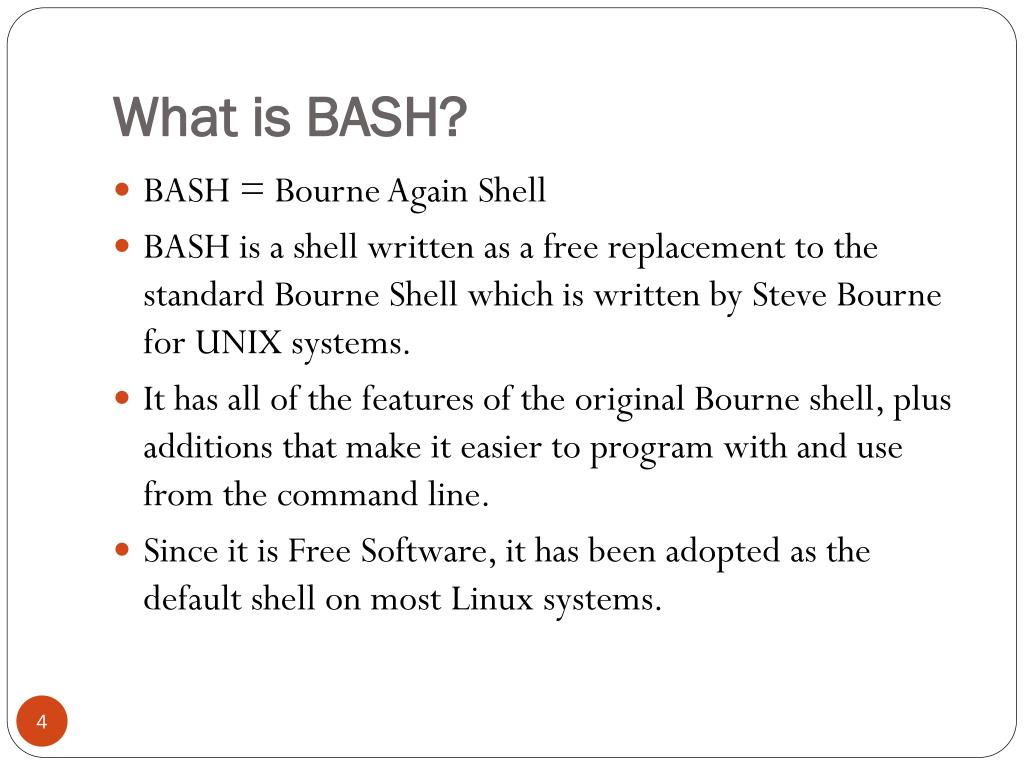 What is BASH?

- BASH = Bourne Again Shell
- BASH is a shell written as a free replacement to the standard Bourne Shell which is written by Steve Bourne for UNIX systems.
- It has all of the features of the original Bourne shell, plus additions that make it easier to program with and use from the command line.
- Since it is Free Software, it has been adopted as the default shell on most Linux systems.

4